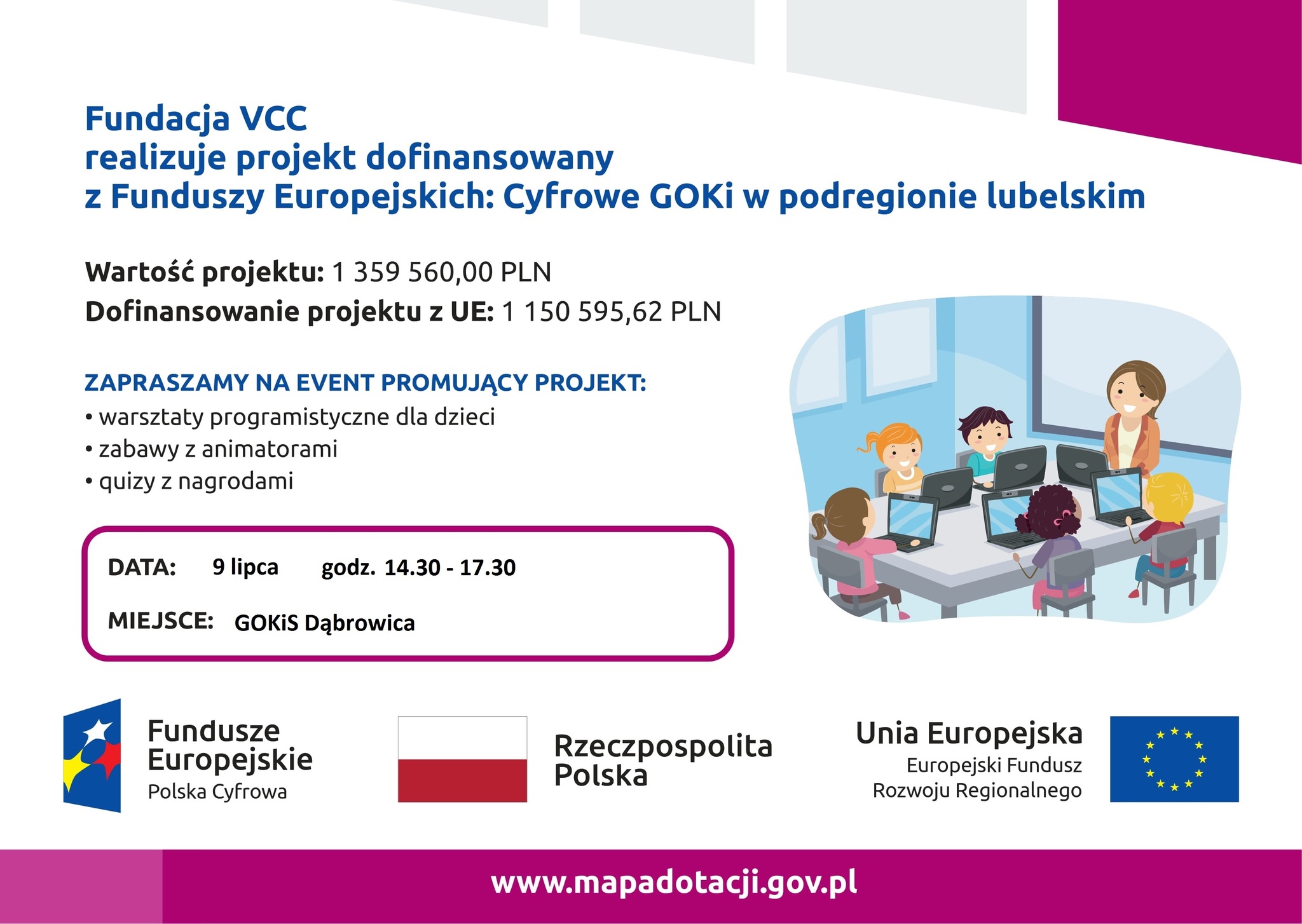 Fundacja VCC
realizuje projekt dofinansowany
z Funduszy Europejskich: Cyfrowe GOKi w podregionie lubelskim

Wartość projektu: 1 359 560,00 PLN
Dofinansowanie projektu z UE: 1 150 595,62 PLN

ZAPRASZAMY NA EVENT PROMUJĄCY PROJEKT:
• warsztaty programistyczne dla dzieci
• zabawy z animatorami
• quizy z nagrodami

DATA: 9 lipca godz. 14.30 - 17.30

MIEJSCE: GOKiS Dąbrowica

Fundusze Europejskie
Polska Cyfrowa

Rzeczpospolita Polska

Unia Europejska
Europejski Fundusz Rozwoju Regionalnego

www.mapadotacji.gov.pl